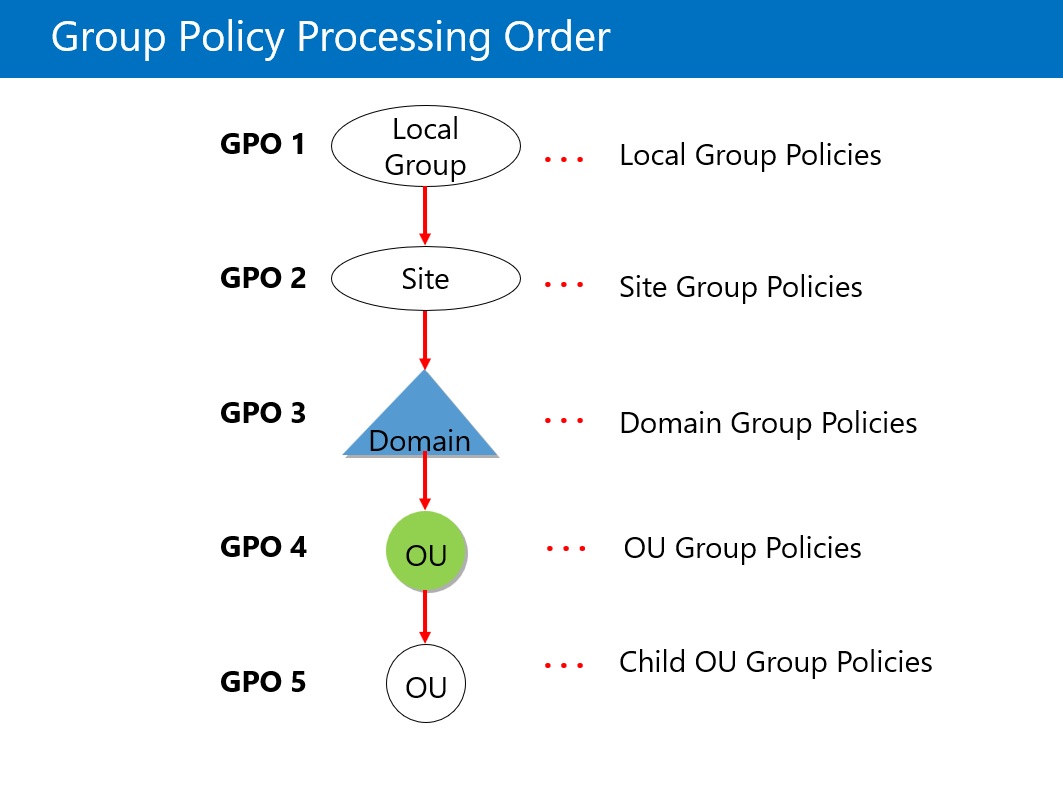 Group Policy Processing Order

GPO 1 Local Group ... Local Group Policies

GPO 2 Site ... Site Group Policies

GPO 3 Domain ... Domain Group Policies

GPO 4 OU ... OU Group Policies

GPO 5 OU ... Child OU Group Policies